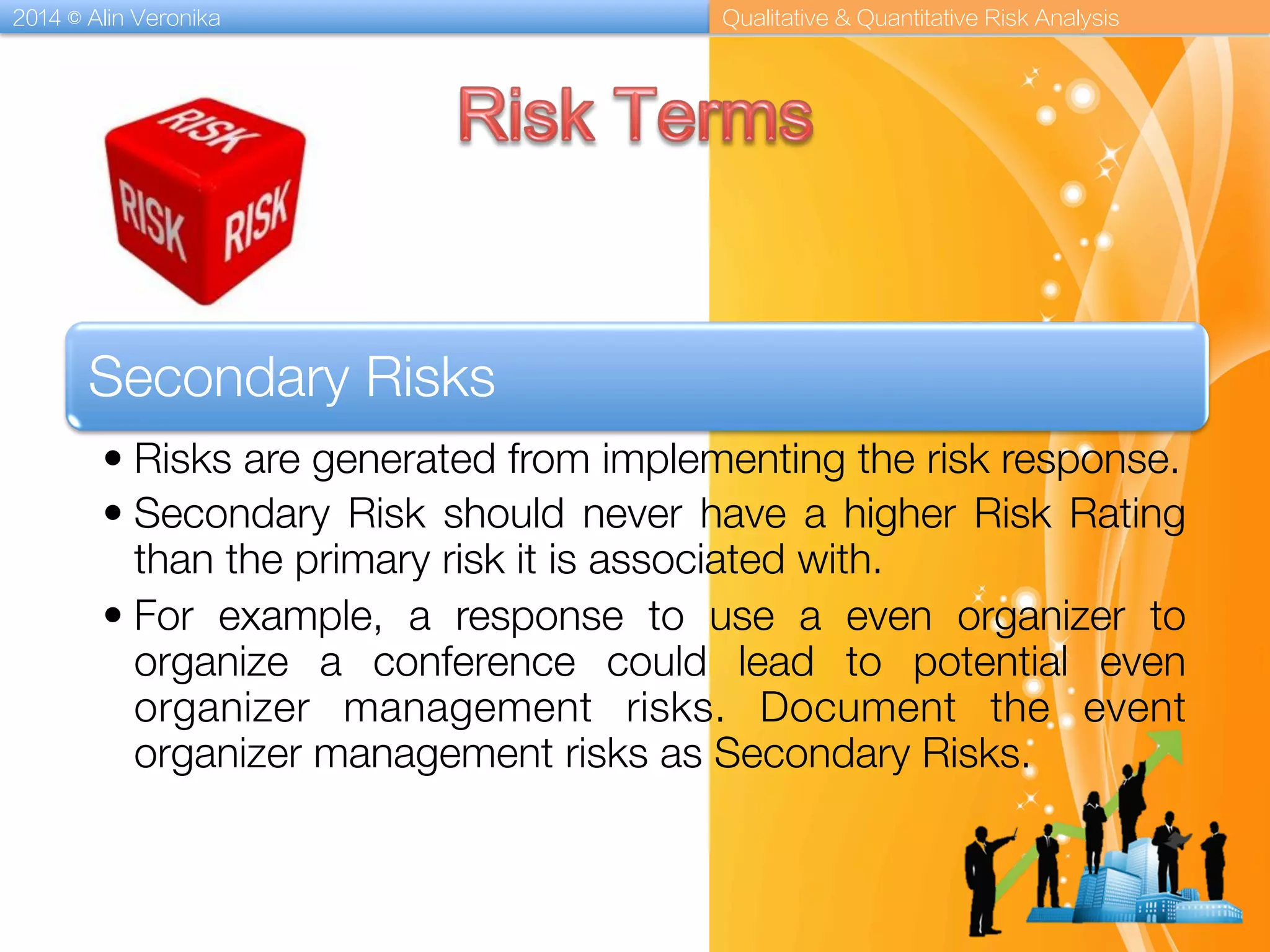 2014 © Alin Veronika

Qualitative & Quantitative Risk Analysis

Risk Terms

RISK
RISK RISK

Secondary Risks

• Risks are generated from implementing the risk response.
• Secondary Risk should never have a higher Risk Rating than the primary risk it is associated with.
• For example, a response to use a even organizer to organize a conference could lead to potential even organizer management risks. Document the event organizer management risks as Secondary Risks.